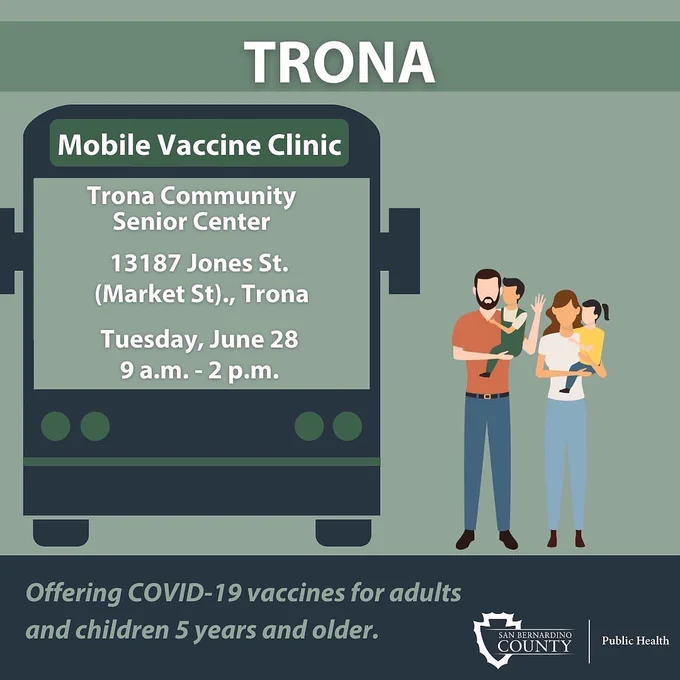 TRONA

Mobile Vaccine Clinic

Trona Community Senior Center

13187 Jones St. (Market St)., Trona

Tuesday, June 28
9 a.m. - 2 p.m.

Offering COVID-19 vaccines for adults and children 5 years and older.

SAN BERNARDINO COUNTY

Public Health